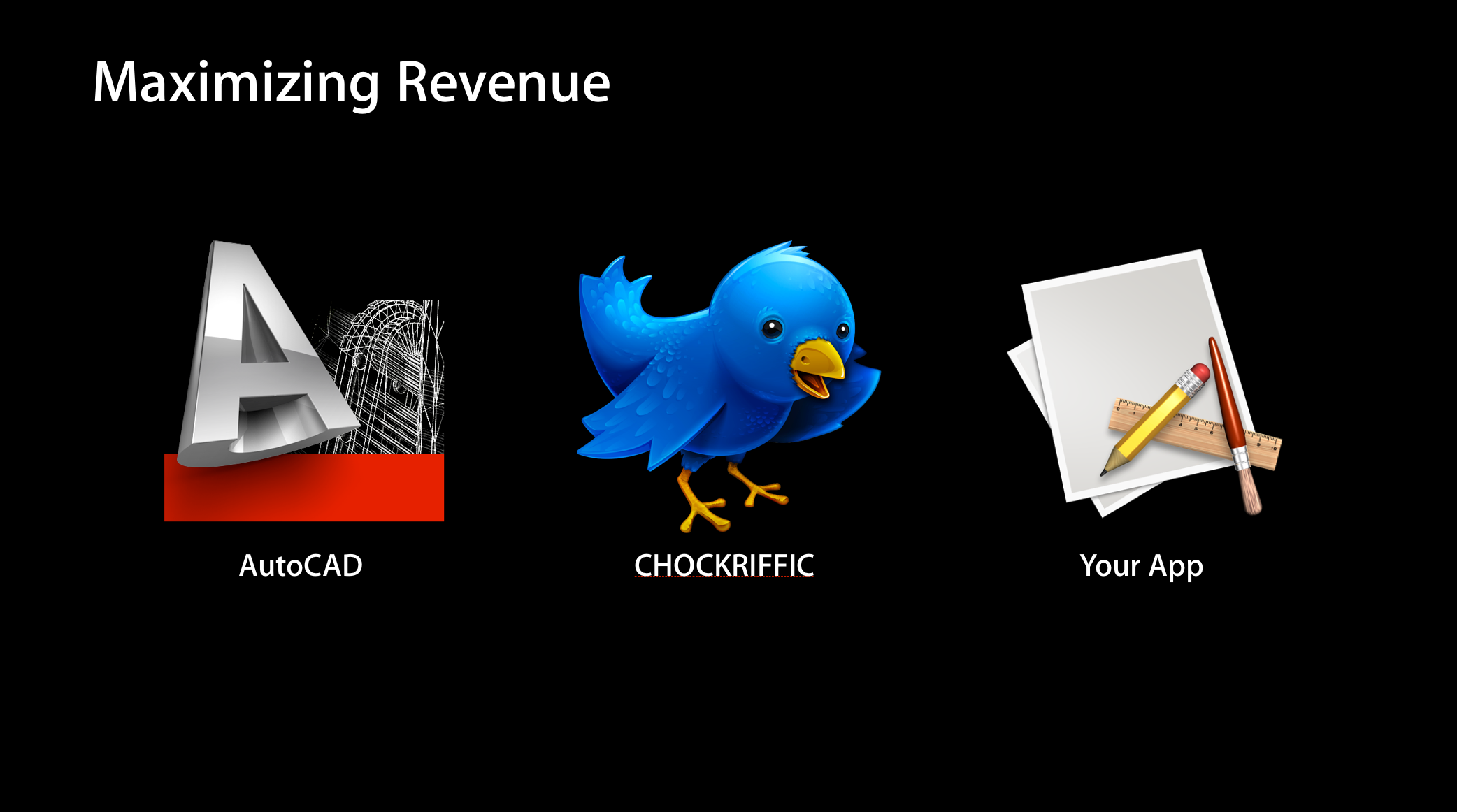 Maximizing Revenue

AutoCAD

CHOCKRIFFIC

Your App